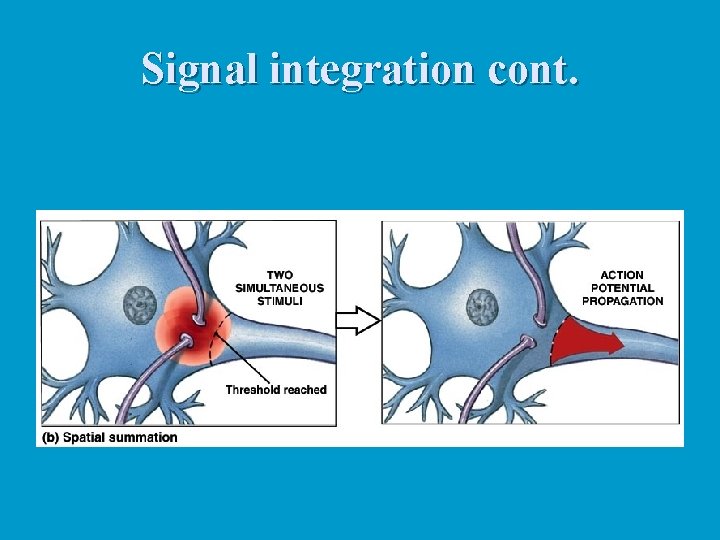 Signal integration cont.

TWO SIMULTANEOUS STIMULI

Threshold reached

ACTION POTENTIAL PROPAGATION

(b) Spatial summation